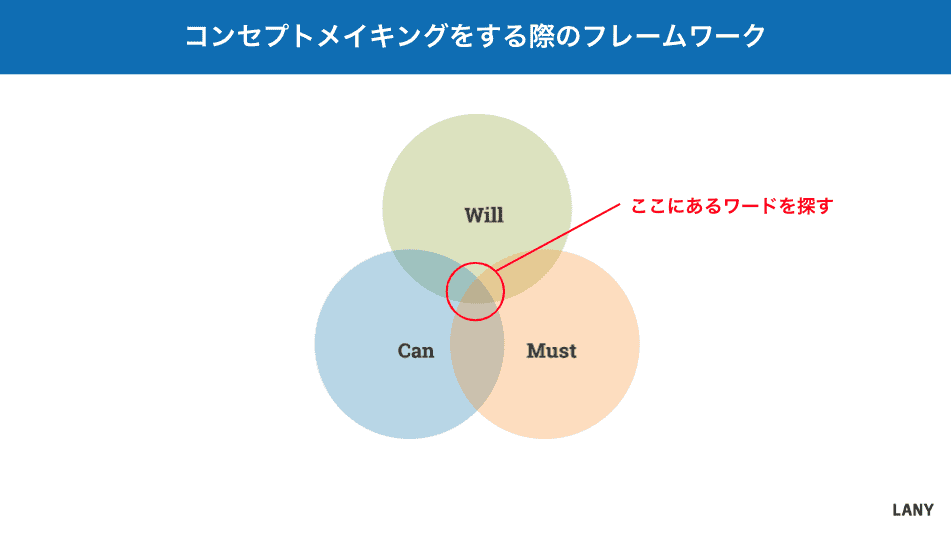 コンセプトメイキングをする際のフレームワーク

Will

ここにあるワードを探す

Can

Must

LANY